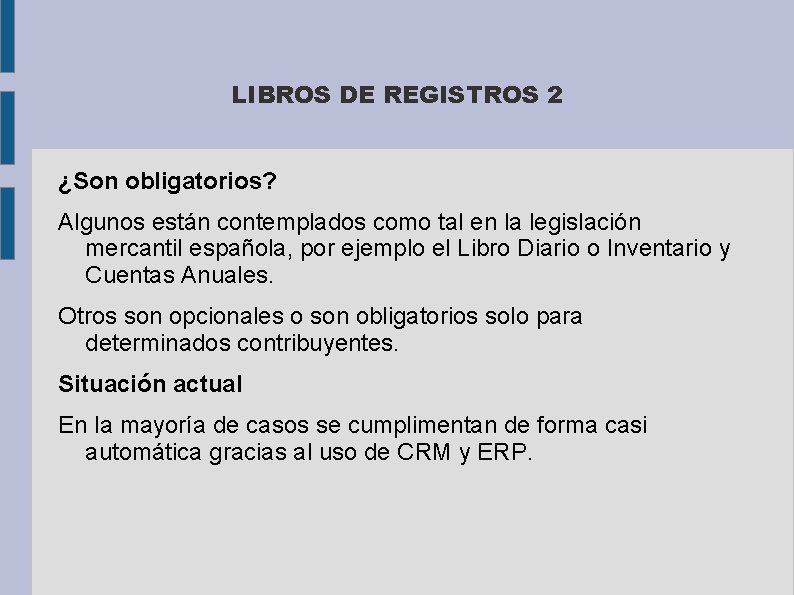 LIBROS DE REGISTROS 2

¿Son obligatorios?

Algunos están contemplados como tal en la legislación mercantil española, por ejemplo el Libro Diario o Inventario y Cuentas Anuales.

Otros son opcionales o son obligatorios solo para determinados contribuyentes.

Situación actual

En la mayoría de casos se cumplimentan de forma casi automática gracias al uso de CRM y ERP.